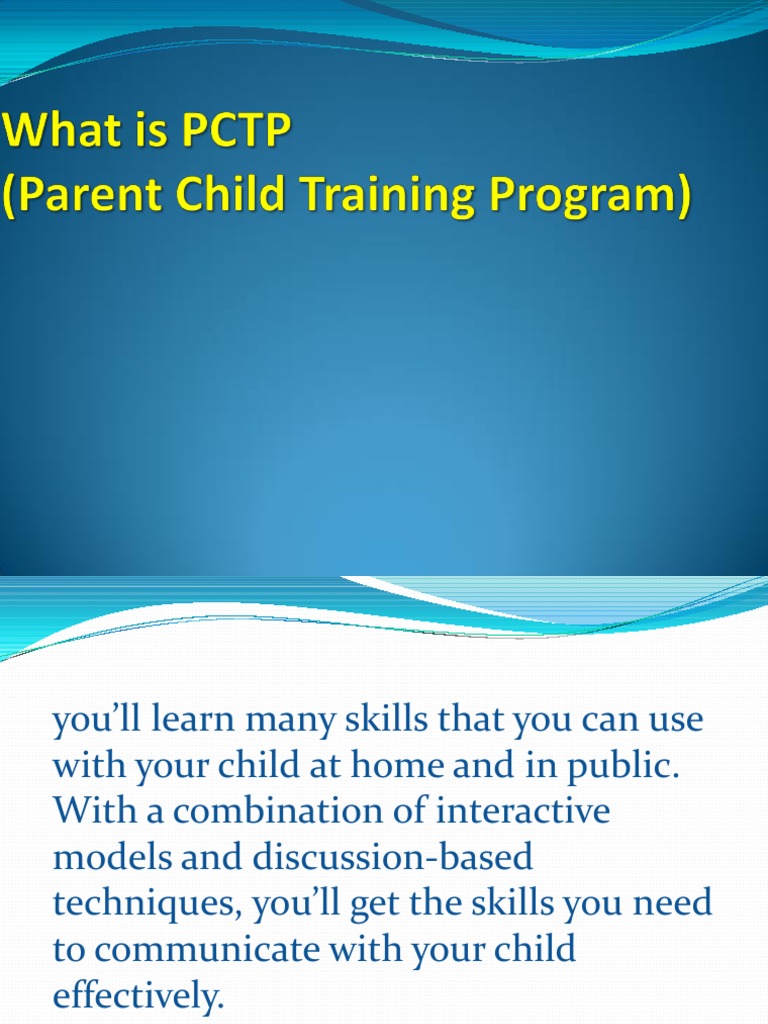 What is PCTP
(Parent Child Training Program)

you'll learn many skills that you can use with your child at home and in public. With a combination of interactive models and discussion-based techniques, you'll get the skills you need to communicate with your child effectively.